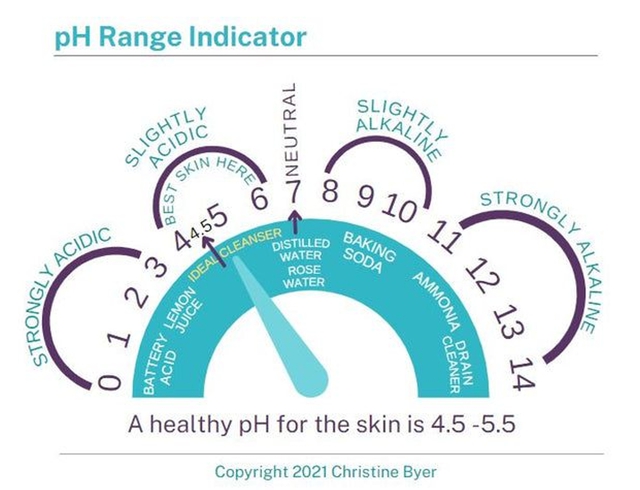 pH Range Indicator

STRONGLY ACIDIC

SLIGHTLY ACIDIC

BEST SKIN HERE

NEUTRAL

SLIGHTLY ALKALINE

STRONGLY ALKALINE

0 1 2 3 4 4.5 5 6 7 8 9 10 11 12 13 14

BATTERY ACID

LEMON JUICE

IDEAL CLEANSER

DISTILLED WATER
ROSE WATER

BAKING SODA

AMMONIA

DRAIN CLEANER

A healthy pH for the skin is 4.5 -5.5

Copyright 2021 Christine Byer